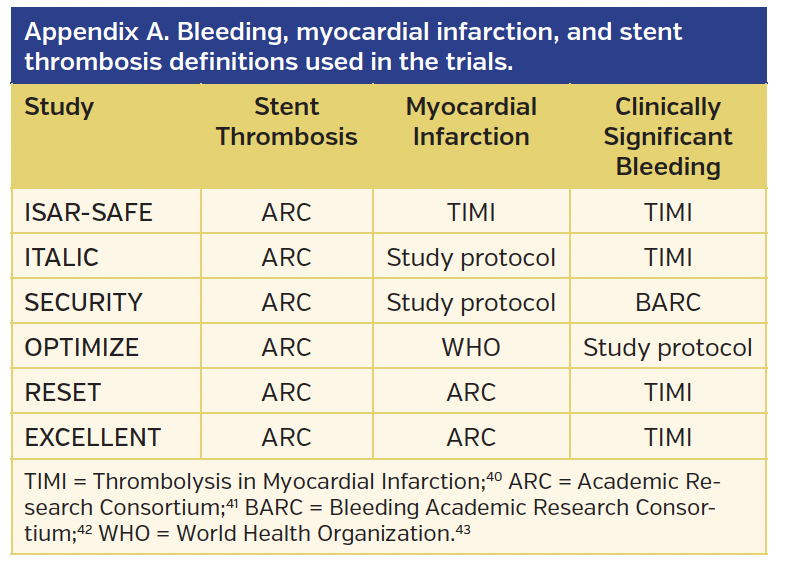 Appendix A. Bleeding, myocardial infarction, and stent thrombosis definitions used in the trials.

| Study | Stent Thrombosis | Myocardial Infarction | Clinically Significant Bleeding |
|---|---|---|---|
| ISAR-SAFE | ARC | TIMI | TIMI |
| ITALIC | ARC | Study protocol | TIMI |
| SECURITY | ARC | Study protocol | BARC |
| OPTIMIZE | ARC | WHO | Study protocol |
| RESET | ARC | ARC | TIMI |
| EXCELLENT | ARC | ARC | TIMI |

TIMI = Thrombolysis in Myocardial Infarction;$^{40}$ ARC = Academic Research Consortium;$^{41}$ BARC = Bleeding Academic Research Consortium;$^{42}$ WHO = World Health Organization.$^{43}$